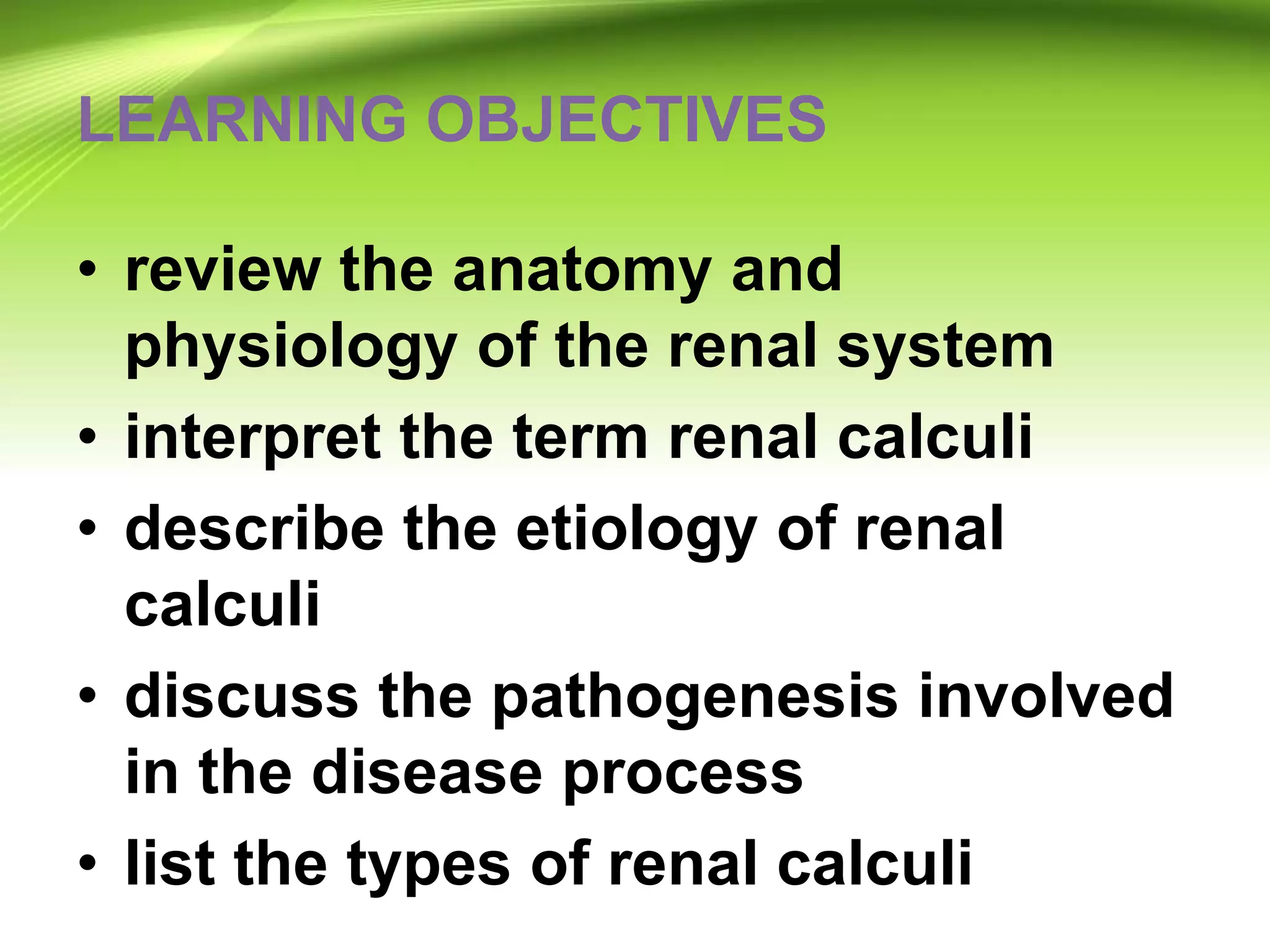 LEARNING OBJECTIVES

• review the anatomy and physiology of the renal system
• interpret the term renal calculi
• describe the etiology of renal calculi
• discuss the pathogenesis involved in the disease process
• list the types of renal calculi